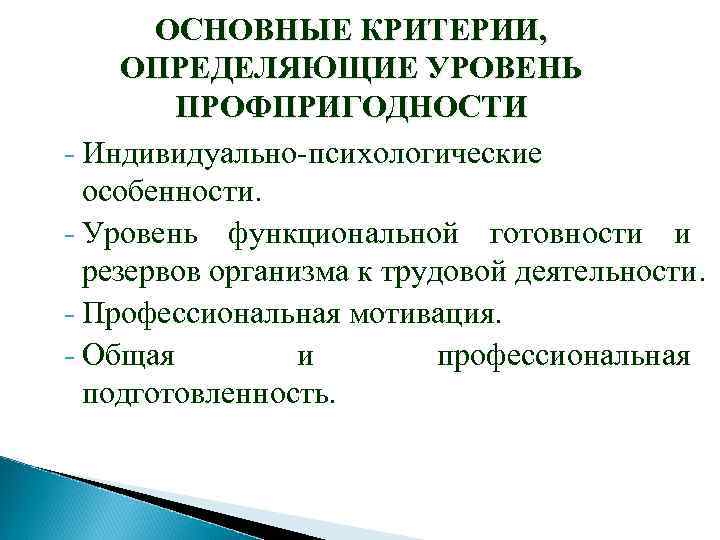 ОСНОВНЫЕ КРИТЕРИИ, ОПРЕДЕЛЯЮЩИЕ УРОВЕНЬ ПРОФПРИГОДНОСТИ

- Индивидуально-психологические особенности.
- Уровень функциональной готовности и резервов организма к трудовой деятельности.
- Профессиональная мотивация.
- Общая и профессиональная подготовленность.